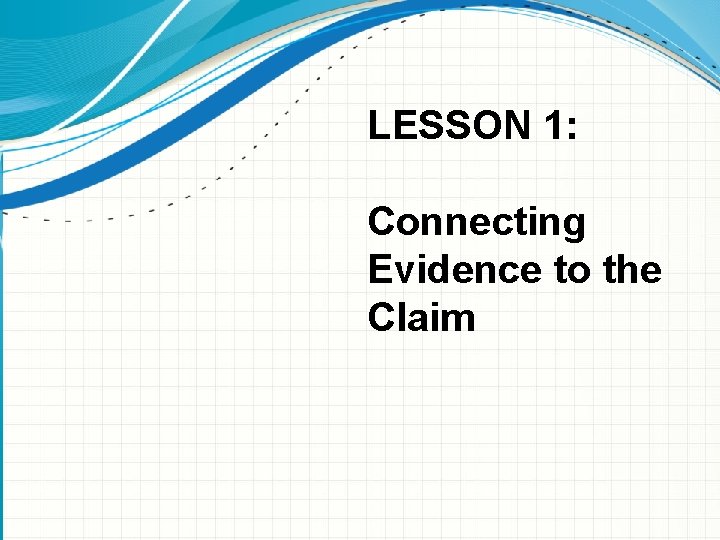 LESSON 1:

Connecting Evidence to the Claim